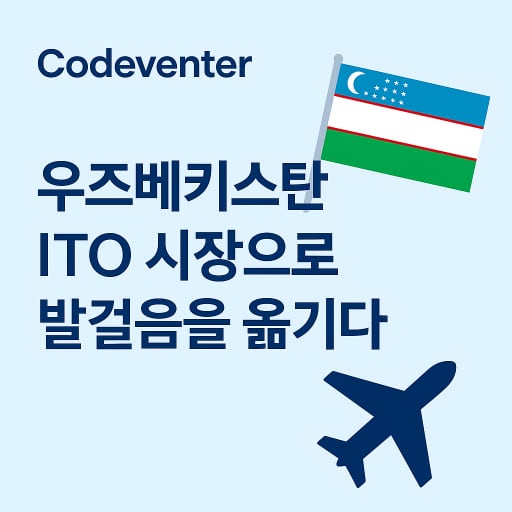 Codeventer

우즈베키스탄
ITO 시장으로
발걸음을 옮기다